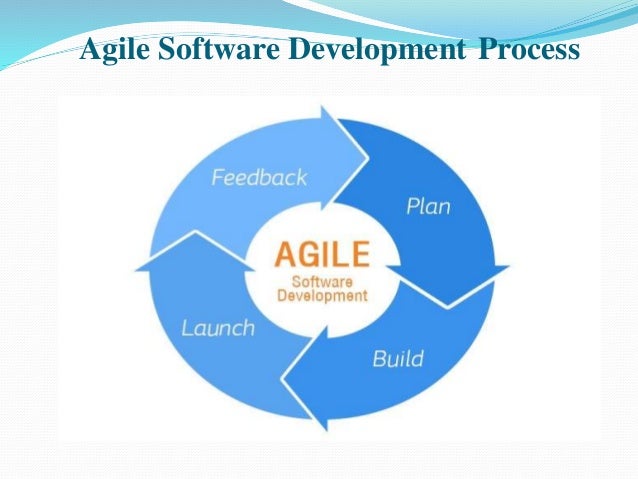 Agile Software Development Process

Feedback

Plan

AGILE
Software
Development

Launch

Build